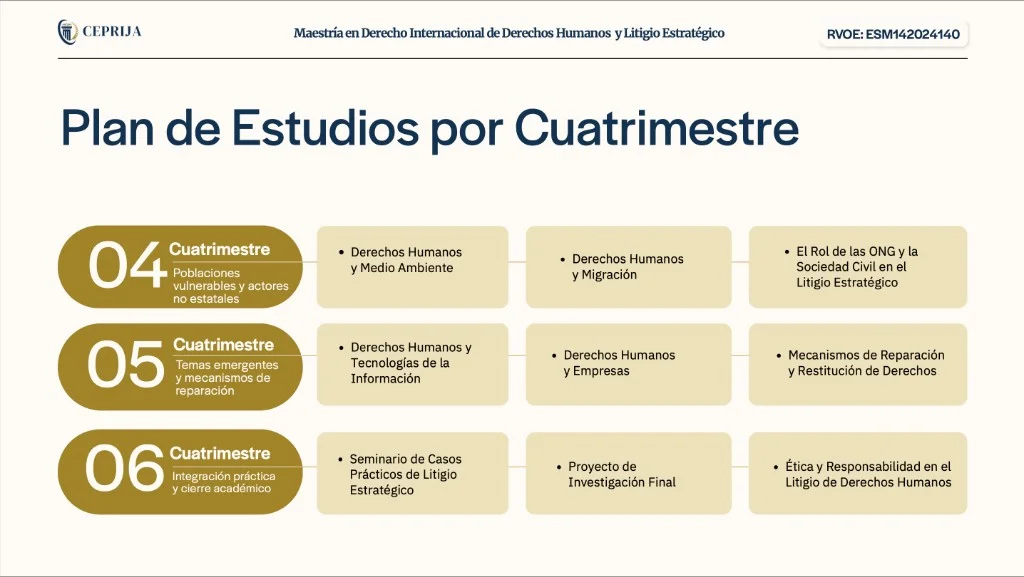 CEPRIJA

Maestría en Derecho Internacional de Derechos Humanos y Litigio Estratégico

RVOE: ESM142024140

Plan de Estudios por Cuatrimestre

04 Cuatrimestre
Poblaciones vulnerables y actores no estatales

• Derechos Humanos y Medio Ambiente

• Derechos Humanos y Migración

• El Rol de las ONG y la Sociedad Civil en el Litigio Estratégico

05 Cuatrimestre
Temas emergentes y mecanismos de reparación

• Derechos Humanos y Tecnologías de la Información

• Derechos Humanos y Empresas

• Mecanismos de Reparación y Restitución de Derechos

06 Cuatrimestre
Integración práctica y cierre académico

• Seminario de Casos Prácticos de Litigio Estratégico

• Proyecto de Investigación Final

• Ética y Responsabilidad en el Litigio de Derechos Humanos